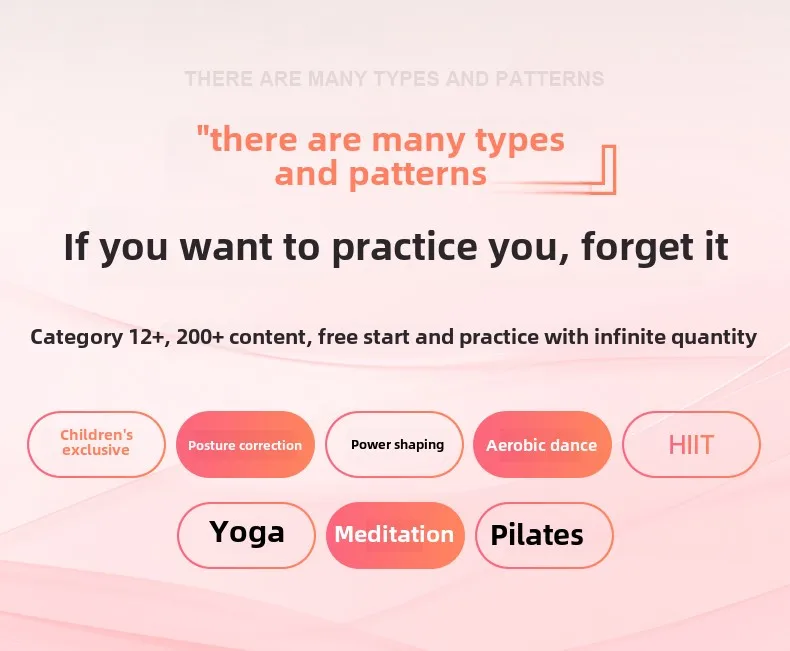 THERE ARE MANY TYPES AND PATTERNS

"there are many types and patterns

If you want to practice you, forget it

Category 12+, 200+ content, free start and practice with infinite quantity

Children's exclusive

Posture correction

Power shaping

Aerobic dance

HIIT

Yoga

Meditation

Pilates